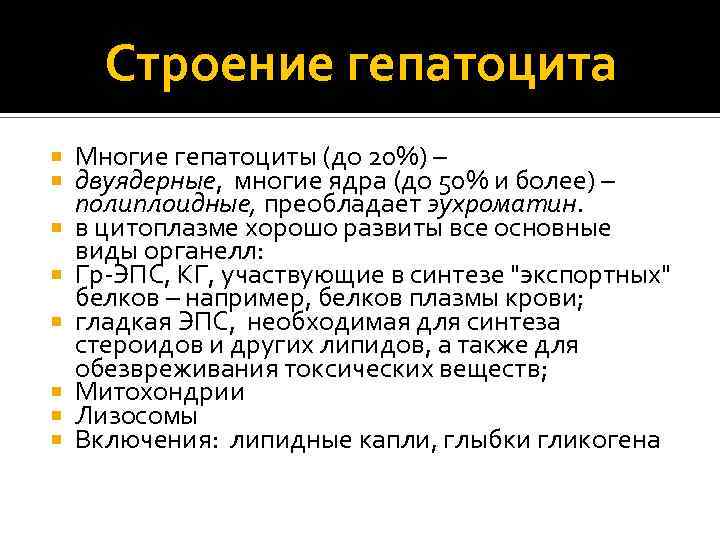 Строение гепатоцита

- Многие гепатоциты (до 20%) –
- двуядерные, многие ядра (до 50% и более) – полиплоидные, преобладает эухроматин.
- в цитоплазме хорошо развиты все основные виды органелл:
- Гр-ЭПС, КГ, участвующие в синтезе "экспортных" белков – например, белков плазмы крови;
- гладкая ЭПС, необходимая для синтеза стероидов и других липидов, а также для обезвреживания токсических веществ;
- Митохондрии
- Лизосомы
- Включения: липидные капли, глыбки гликогена